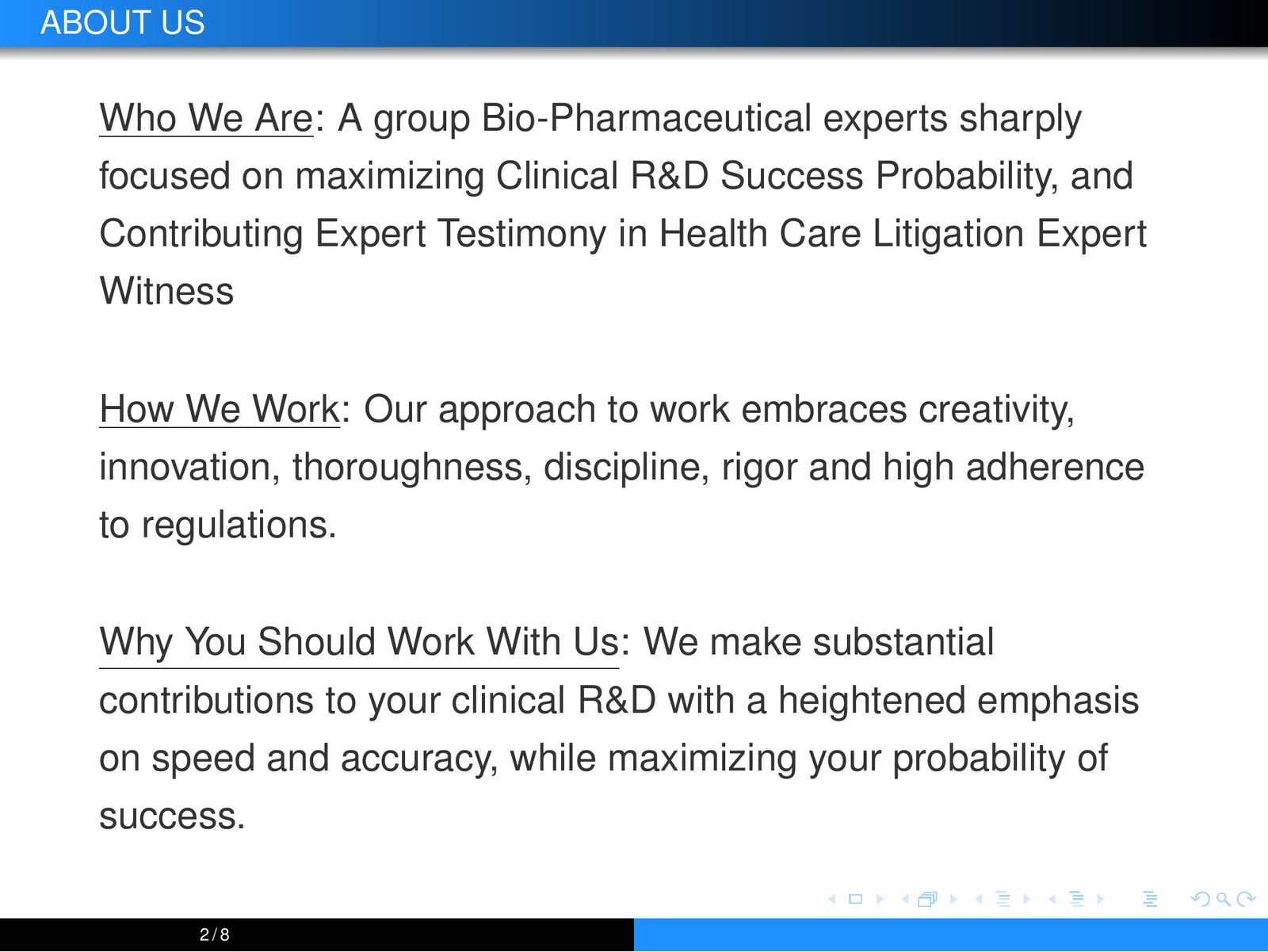 ABOUT US

Who We Are: A group Bio-Pharmaceutical experts sharply focused on maximizing Clinical R&D Success Probability, and Contributing Expert Testimony in Health Care Litigation Expert Witness

How We Work: Our approach to work embraces creativity, innovation, thoroughness, discipline, rigor and high adherence to regulations.

Why You Should Work With Us: We make substantial contributions to your clinical R&D with a heightened emphasis on speed and accuracy, while maximizing your probability of success.

2 / 8